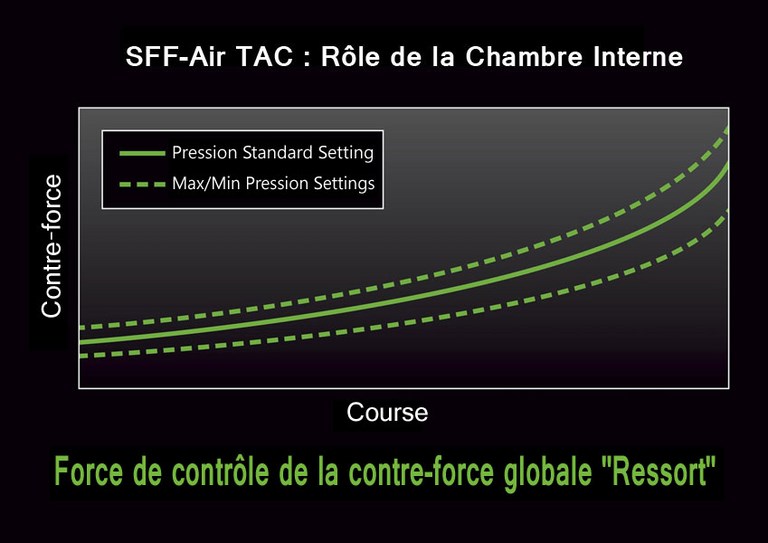 SFF-Air TAC : Rôle de la Chambre Interne

Pression Standard Setting
Max/Min Pression Settings

Contre-force

Course

Force de contrôle de la contre-force globale "Ressort"